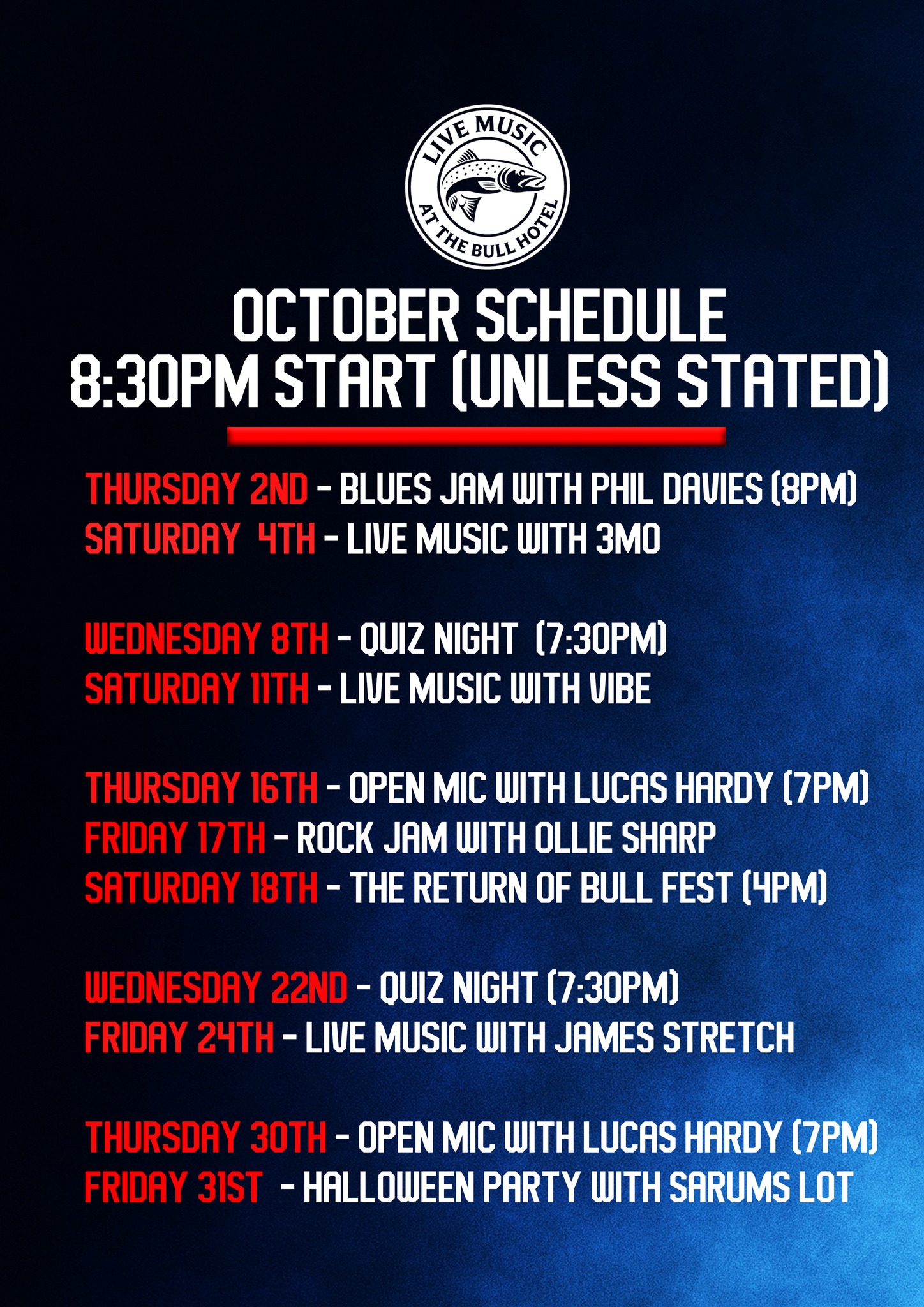 LIVE MUSIC
AT THE BULL HOTEL

OCTOBER SCHEDULE
8:30PM START (UNLESS STATED)

THURSDAY 2ND - BLUES JAM WITH PHIL DAVIES (8PM)
SATURDAY 4TH - LIVE MUSIC WITH 3MO

WEDNESDAY 8TH - QUIZ NIGHT (7:30PM)
SATURDAY 11TH - LIVE MUSIC WITH VIBE

THURSDAY 16TH - OPEN MIC WITH LUCAS HARDY (7PM)
FRIDAY 17TH - ROCK JAM WITH OLLIE SHARP
SATURDAY 18TH - THE RETURN OF BULL FEST (4PM)

WEDNESDAY 22ND - QUIZ NIGHT (7:30PM)
FRIDAY 24TH - LIVE MUSIC WITH JAMES STRETCH

THURSDAY 30TH - OPEN MIC WITH LUCAS HARDY (7PM)
FRIDAY 31ST - HALLOWEEN PARTY WITH SARUMS LOT